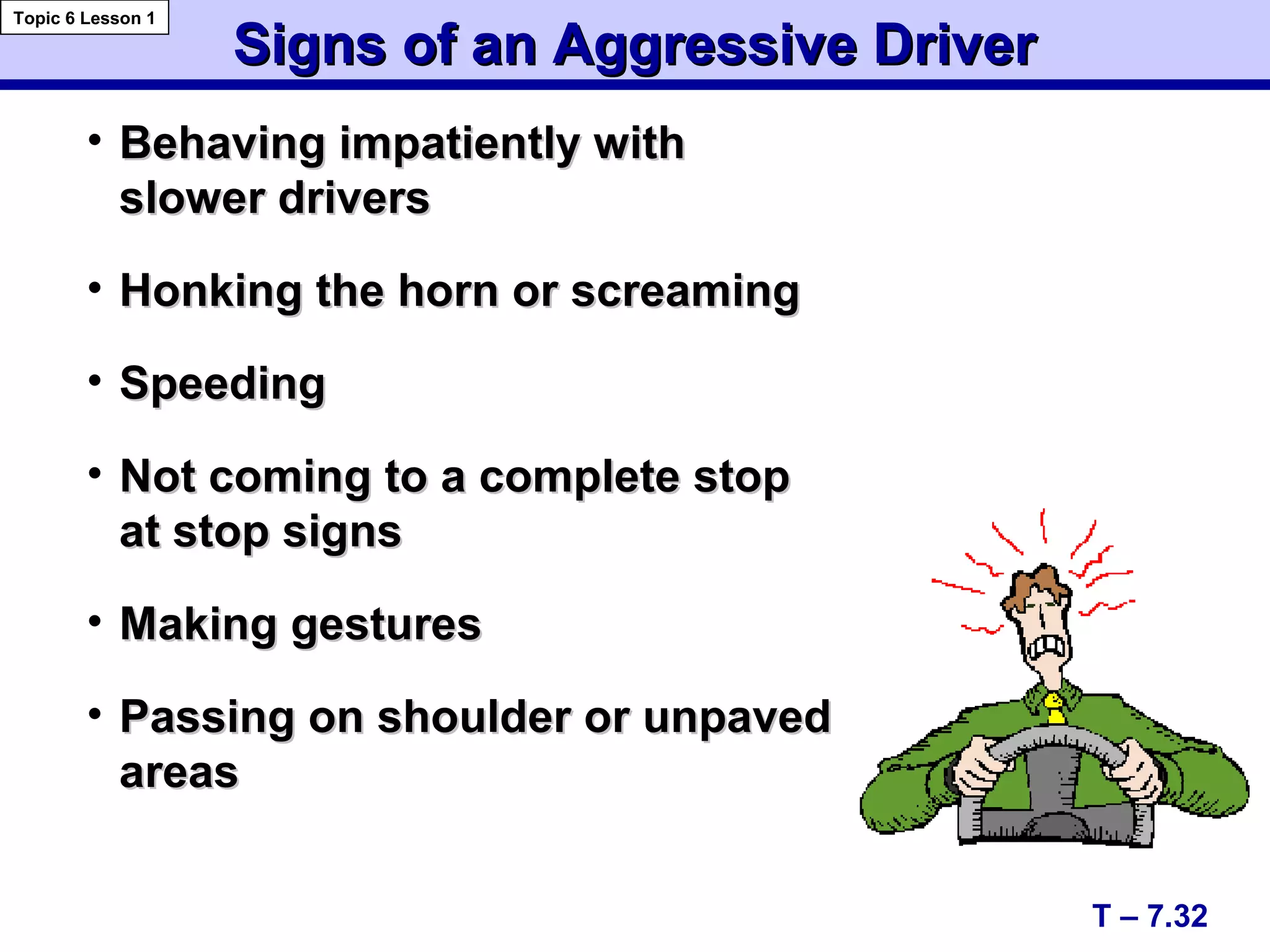 Topic 6 Lesson 1

Signs of an Aggressive Driver

• Behaving impatiently with slower drivers

• Honking the horn or screaming

• Speeding

• Not coming to a complete stop at stop signs

• Making gestures

• Passing on shoulder or unpaved areas

T – 7.32